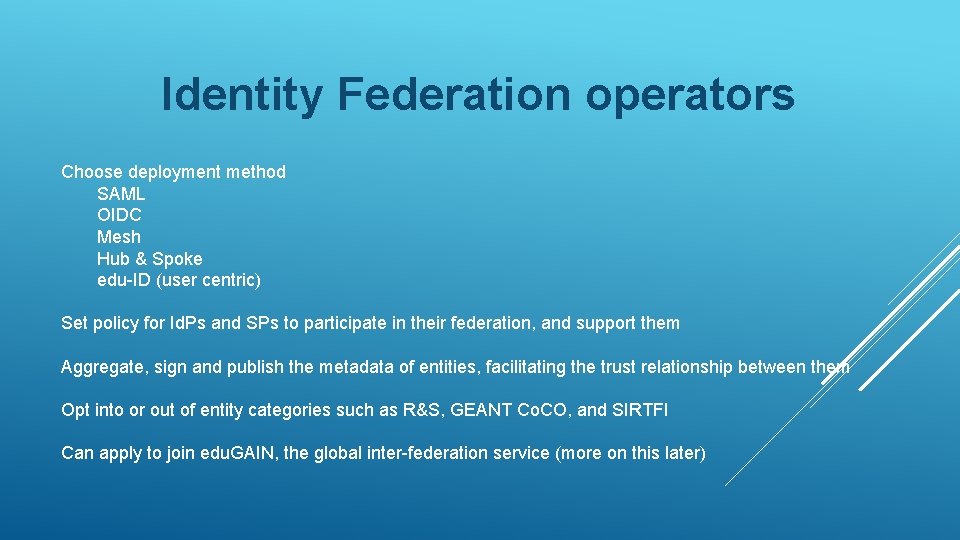 Identity Federation operators

Choose deployment method
SAML
OIDC
Mesh
Hub & Spoke
edu-ID (user centric)

Set policy for IdPs and SPs to participate in their federation, and support them

Aggregate, sign and publish the metadata of entities, facilitating the trust relationship between them

Opt into or out of entity categories such as R&S, GEANT CoCO, and SIRTFI

Can apply to join eduGAIN, the global inter-federation service (more on this later)